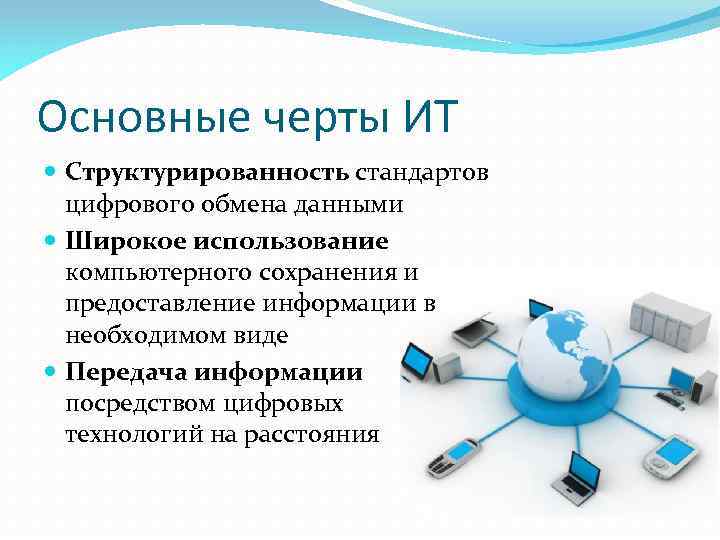 Основные черты ИТ

Структурированность стандартов цифрового обмена данными

Широкое использование компьютерного сохранения и предоставление информации в необходимом виде

Передача информации посредством цифровых технологий на расстояния